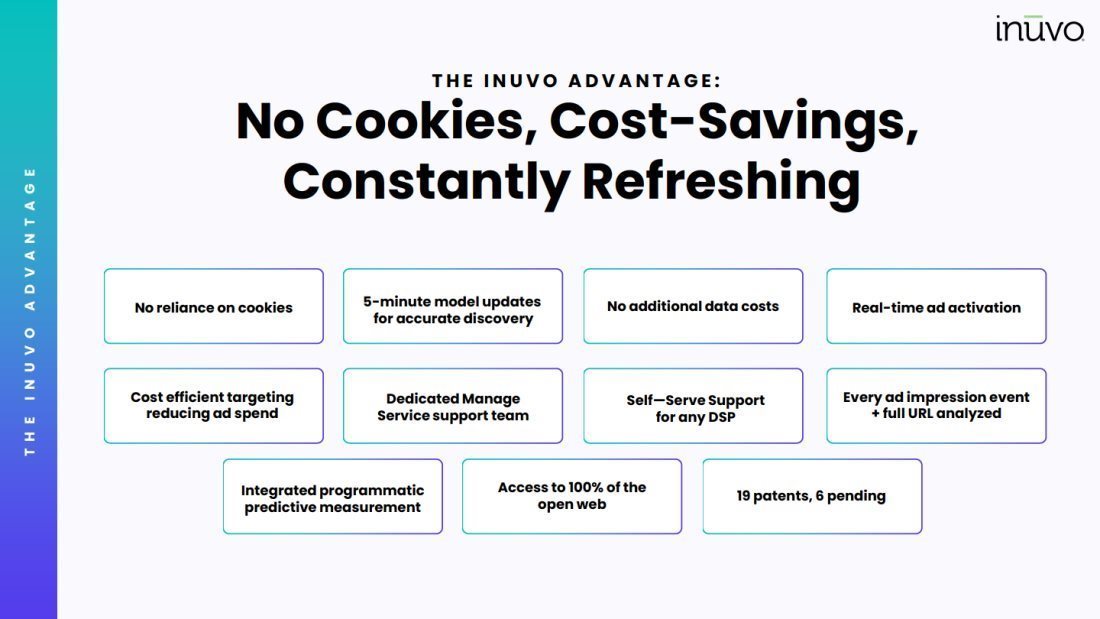 THE INUVO ADVANTAGE

inuvo

THE INUVO ADVANTAGE:
No Cookies, Cost-Savings, Constantly Refreshing

No reliance on cookies

5-minute model updates for accurate discovery

No additional data costs

Real-time ad activation

Cost efficient targeting reducing ad spend

Dedicated Manage Service support team

Self—Serve Support for any DSP

Every ad impression event + full URL analyzed

Integrated programmatic predictive measurement

Access to 100% of the open web

19 patents, 6 pending